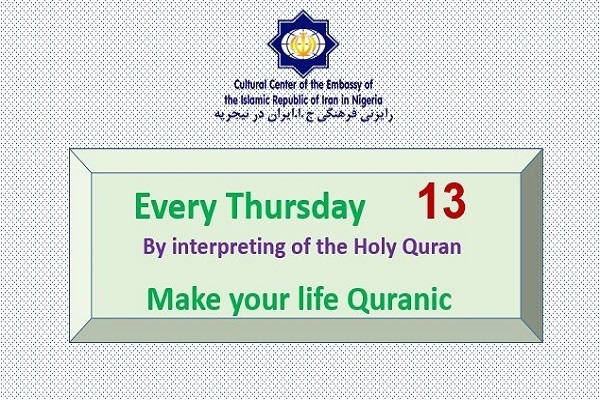 Cultural Center of the Embassy of the Islamic Republic of Iran in Nigeria
رایزنی فرهنگی ج.ا.ایران در نیجریه

Every Thursday 13

By interpreting of the Holy Quran

Make your life Quranic